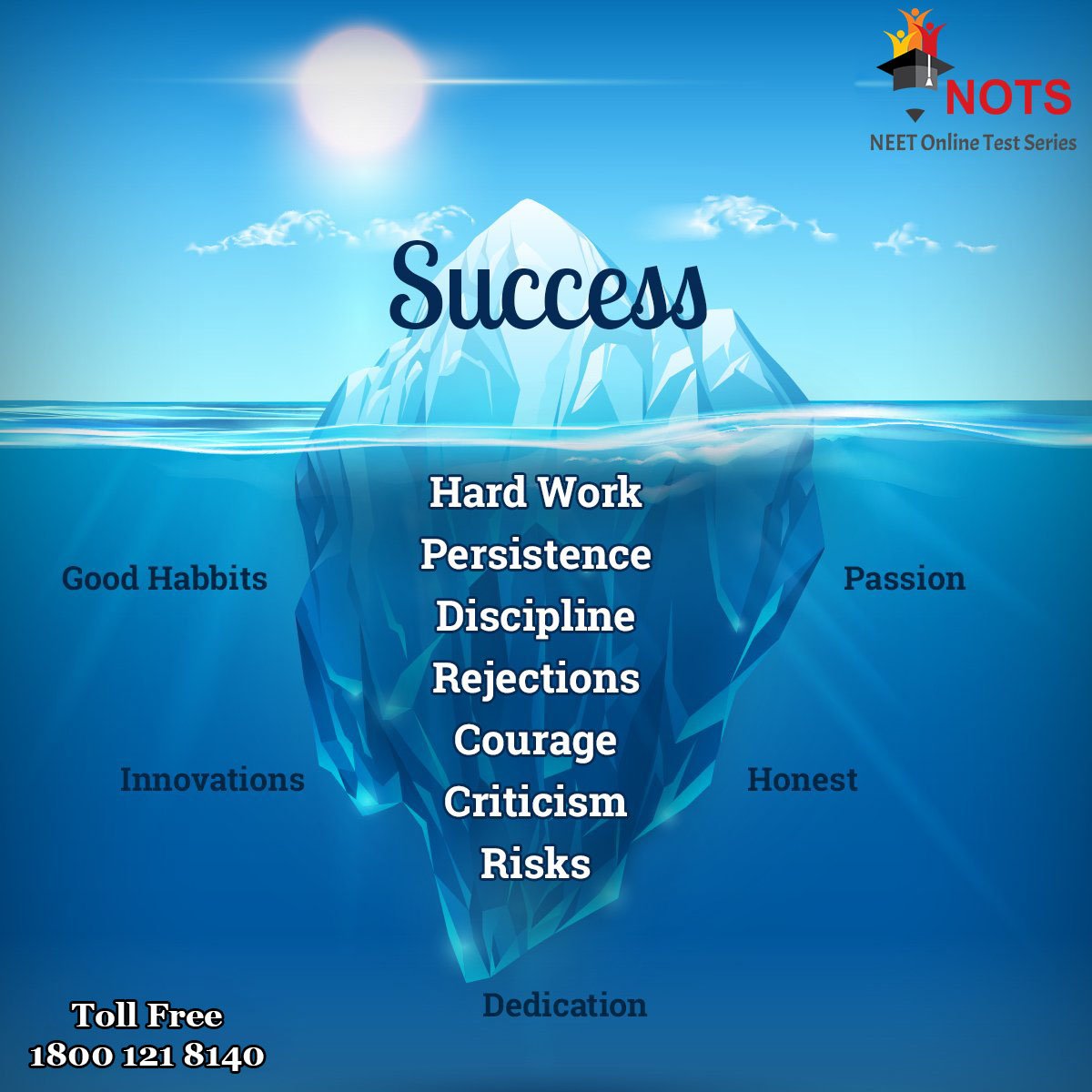 NOTS
NEET Online Test Series

Success

Hard Work
Persistence
Discipline
Rejections
Courage
Criticism
Risks

Good Habbits

Passion

Innovations

Honest

Dedication

Toll Free
1800 121 8140